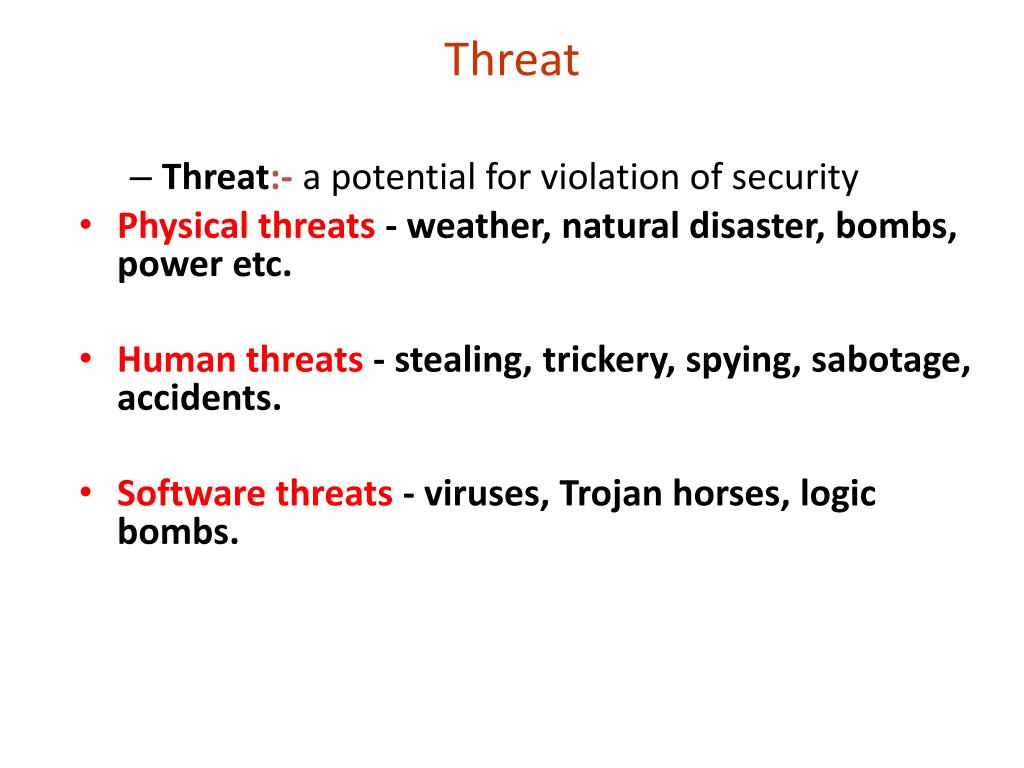 Threat

– Threat:- a potential for violation of security

• Physical threats - weather, natural disaster, bombs, power etc.

• Human threats - stealing, trickery, spying, sabotage, accidents.

• Software threats - viruses, Trojan horses, logic bombs.